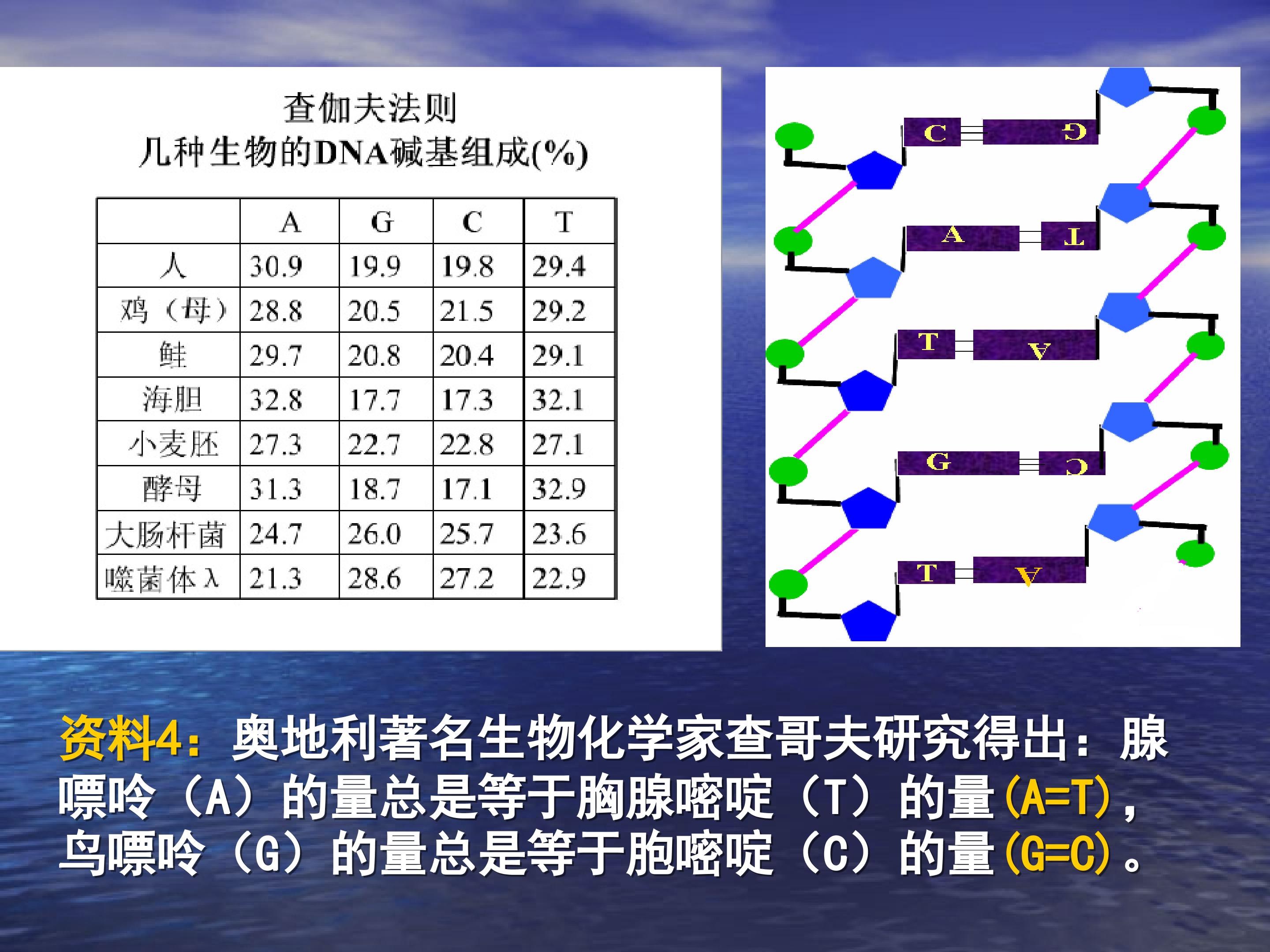 查伽夫法则
几种生物的DNA碱基组成(%)

|  | A | G | C | T |
|---|---|---|---|---|
| 人 | 30.9 | 19.9 | 19.8 | 29.4 |
| 鸡（母） | 28.8 | 20.5 | 21.5 | 29.2 |
| 鲑 | 29.7 | 20.8 | 20.4 | 29.1 |
| 海胆 | 32.8 | 17.7 | 17.3 | 32.1 |
| 小麦胚 | 27.3 | 22.7 | 22.8 | 27.1 |
| 酵母 | 31.3 | 18.7 | 17.1 | 32.9 |
| 大肠杆菌 | 24.7 | 26.0 | 25.7 | 23.6 |
| 噬菌体λ | 21.3 | 28.6 | 27.2 | 22.9 |

C G
A T
T A
G C
T A

资料4：奥地利著名生物化学家查哥夫研究得出：腺嘌呤（A）的量总是等于胸腺嘧啶（T）的量(A=T)，鸟嘌呤（G）的量总是等于胞嘧啶（C）的量(G=C)。